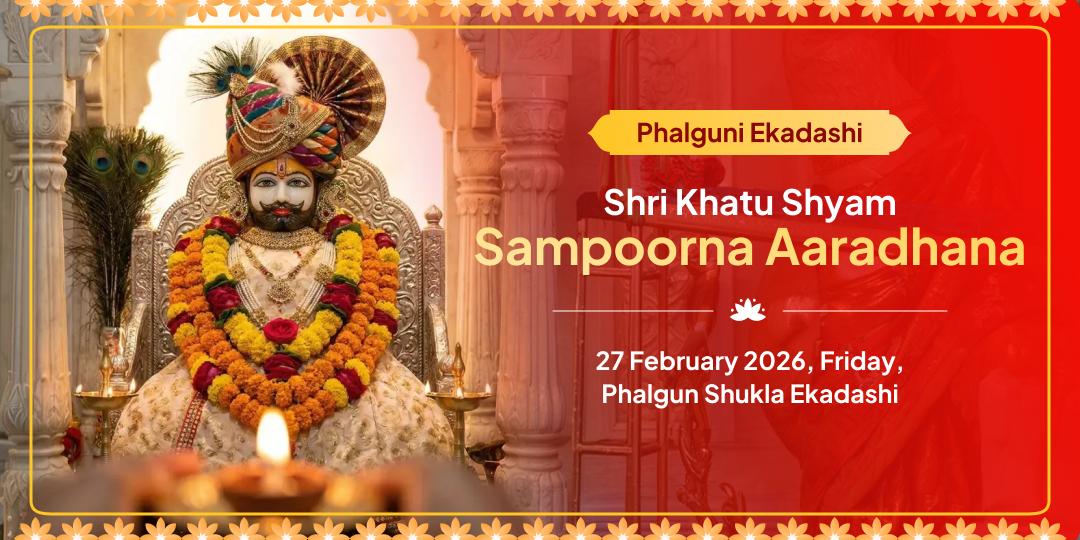 Phalguni Ekadashi

Shri Khatu Shyam
Sampoorna Aaradhana

27 February 2026, Friday,
Phalgun Shukla Ekadashi